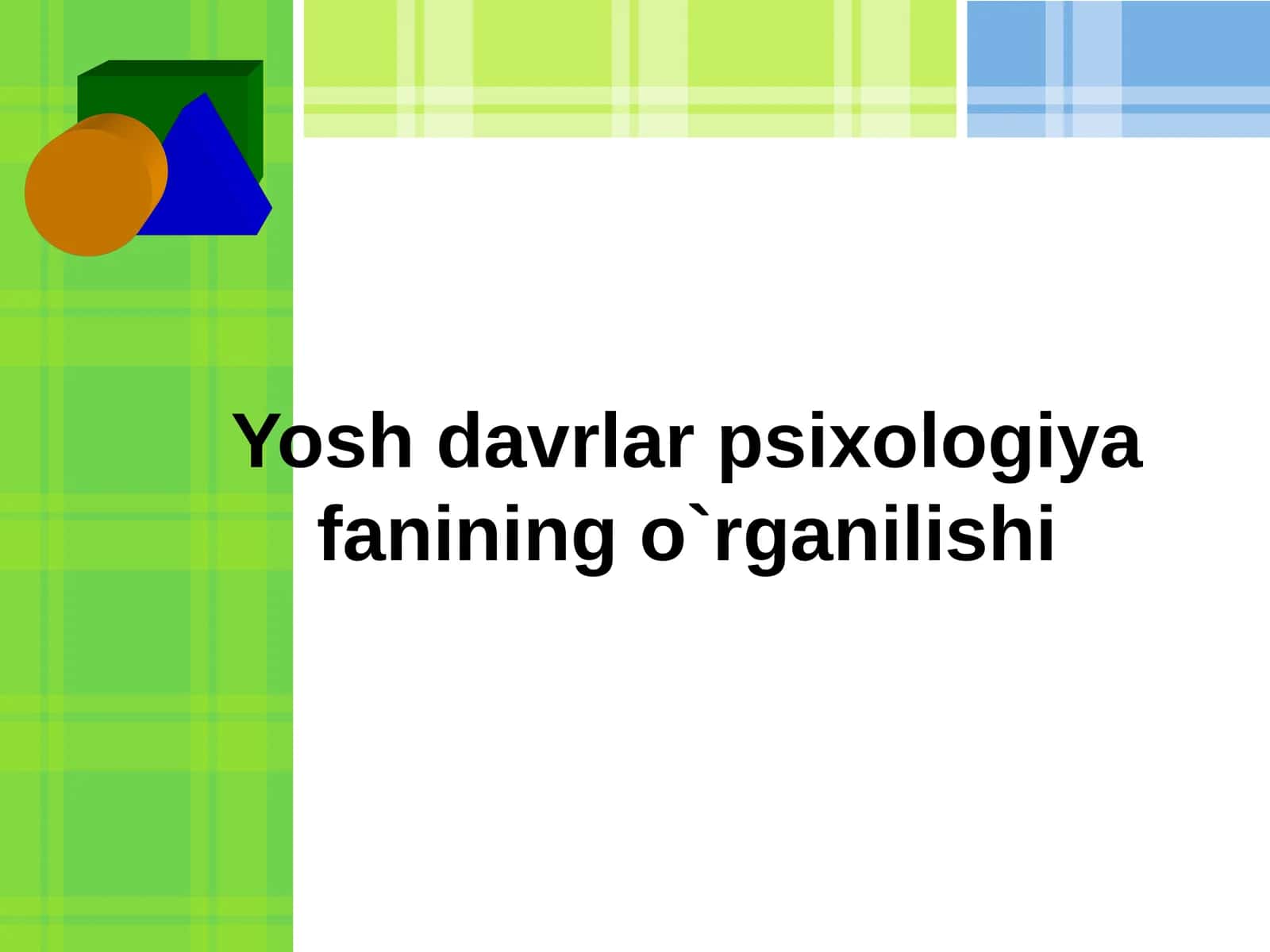 Yosh davrlar psixologiya fanining o`rganilishi